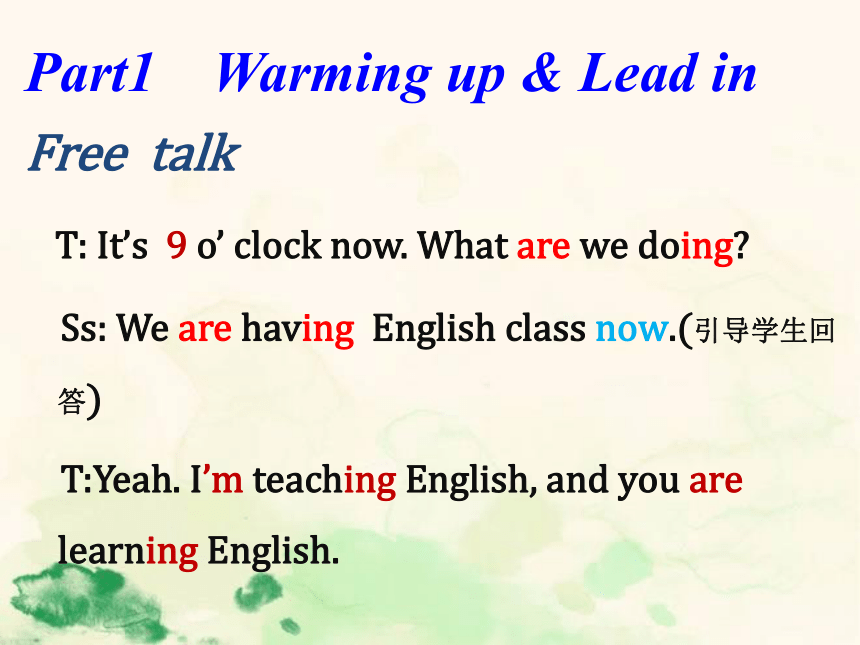 Part1 Warming up & Lead in

Free talk

T: It’s 9 o’ clock now. What are we doing?

Ss: We are having English class now.(引导学生回答)

T:Yeah. I’m teaching English, and you are learning English.